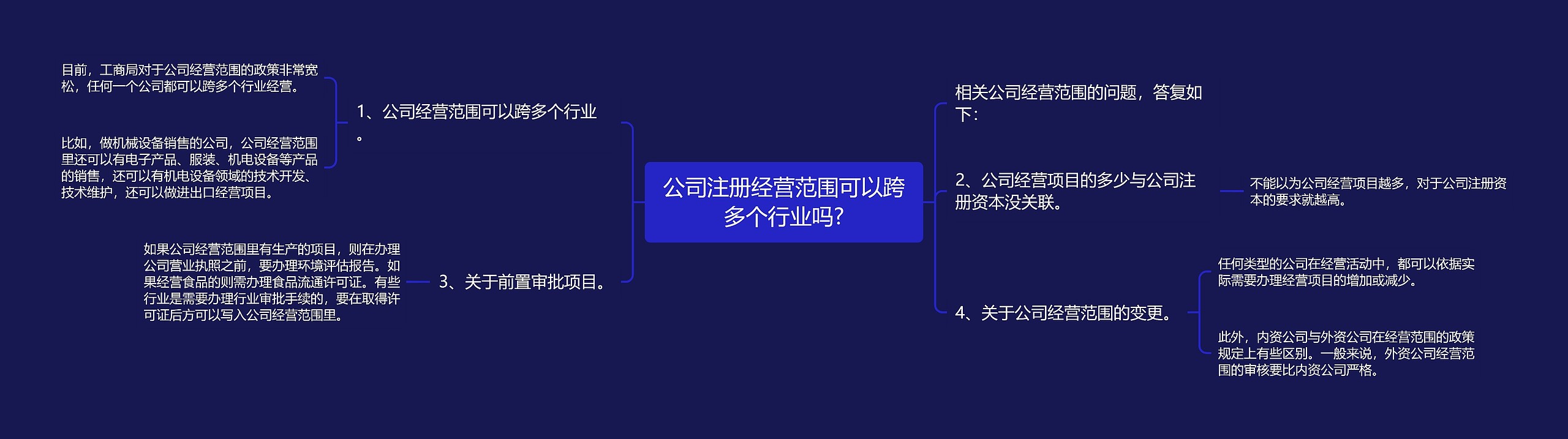 公司注册经营范围可以跨多个行业吗?

1、公司经营范围可以跨多个行业。

目前，工商局对于公司经营范围的政策非常宽松，任何一个公司都可以跨多个行业经营。

比如，做机械设备销售的公司，公司经营范围里还可以有电子产品、服装、机电设备等产品的销售，还可以有机电设备领域的技术开发、技术维护，还可以做进出口经营项目。

3、关于前置审批项目。

如果公司经营范围里有生产的项目，则在办理公司营业执照之前，要办理环境评估报告。如果经营食品的则需办理食品流通许可证。有些行业是需要办理行业审批手续的，要在取得许可证后方可以写入公司经营范围里。

相关公司经营范围的问题，答复如下:

2、公司经营项目的多少与公司注册资本没关联。

不能以为公司经营项目越多，对于公司注册资本的要求就越高。

4、关于公司经营范围的变更。

任何类型的公司在经营活动中，都可以依据实际需要办理经营项目的增加或减少。

此外，内资公司与外资公司在经营范围的政策规定上有些区别。一般来说，外资公司经营范围的审核要比内资公司严格。